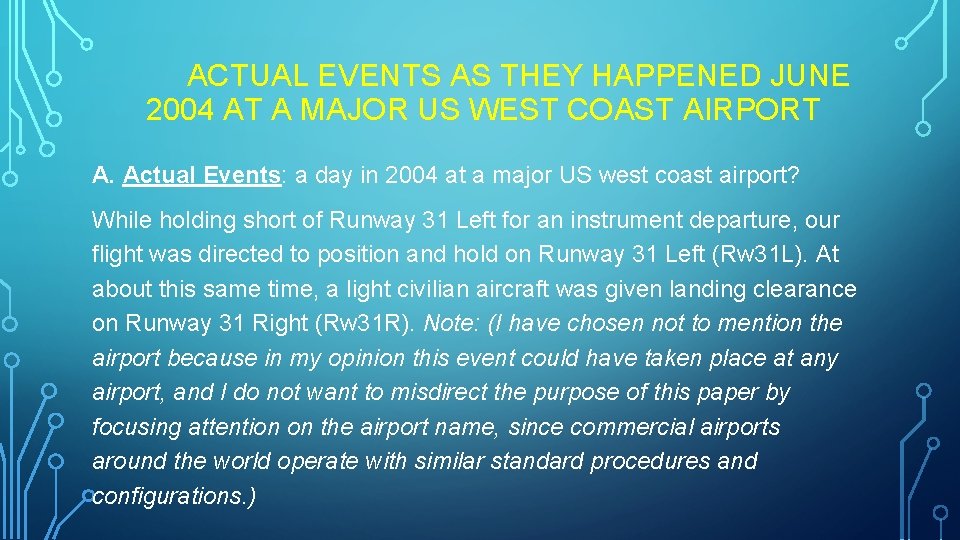 ACTUAL EVENTS AS THEY HAPPENED JUNE 2004 AT A MAJOR US WEST COAST AIRPORT

A. Actual Events: a day in 2004 at a major US west coast airport?

While holding short of Runway 31 Left for an instrument departure, our flight was directed to position and hold on Runway 31 Left (Rw31L). At about this same time, a light civilian aircraft was given landing clearance on Runway 31 Right (Rw31R). Note: (I have chosen not to mention the airport because in my opinion this event could have taken place at any airport, and I do not want to misdirect the purpose of this paper by focusing attention on the airport name, since commercial airports around the world operate with similar standard procedures and configurations.)